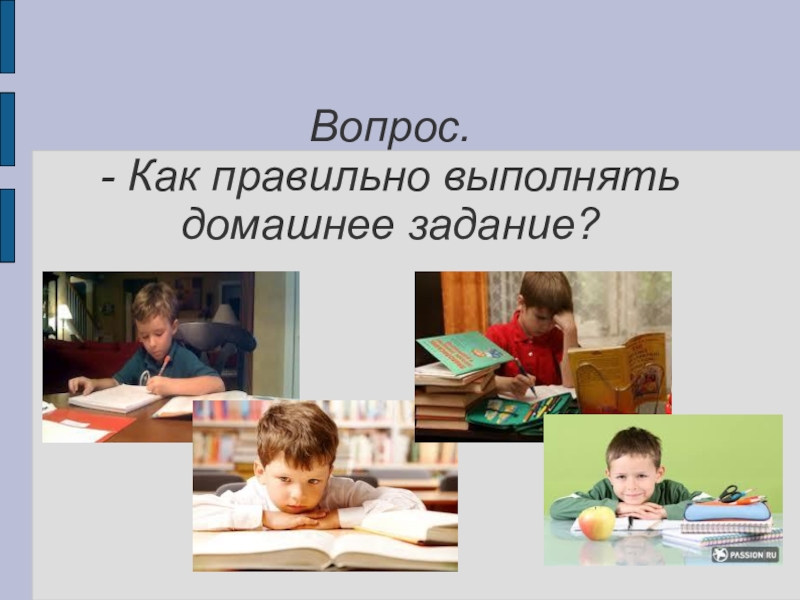 Вопрос.
- Как правильно выполнять домашнее задание?

PASSION.RU